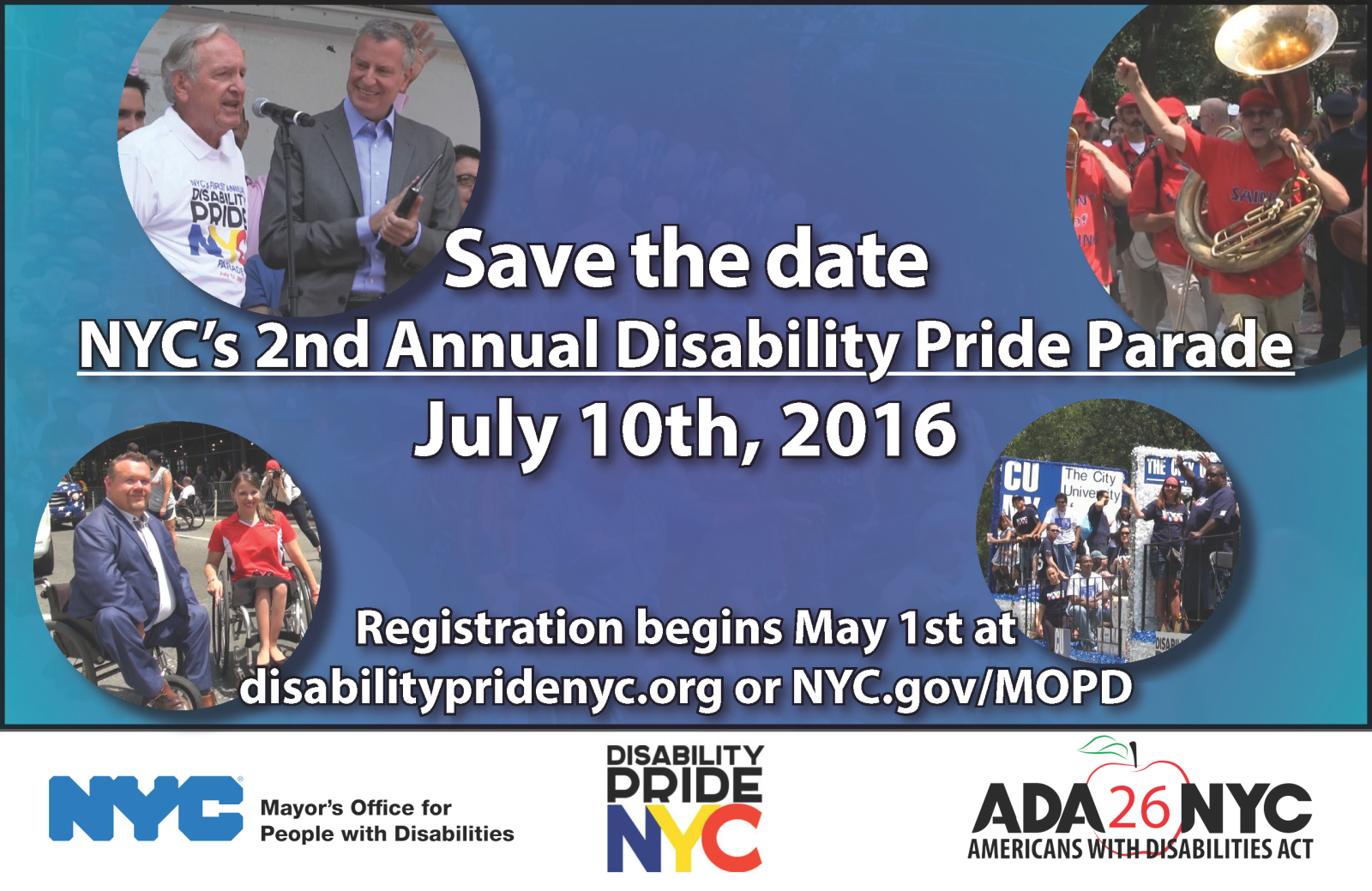 NYC's FIRST ANNUAL DISABILITY PRIDE NYC PARADE

Save the date

NYC's 2nd Annual Disability Pride Parade

July 10th, 2016

CU
The City University
THE CITY

Registration begins May 1st at disabilitypridenyc.org or NYC.gov/MOPD

NYC Mayor's Office for People with Disabilities

DISABILITY PRIDE NYC

ADA 26 NYC
AMERICANS WITH DISABILITIES ACT